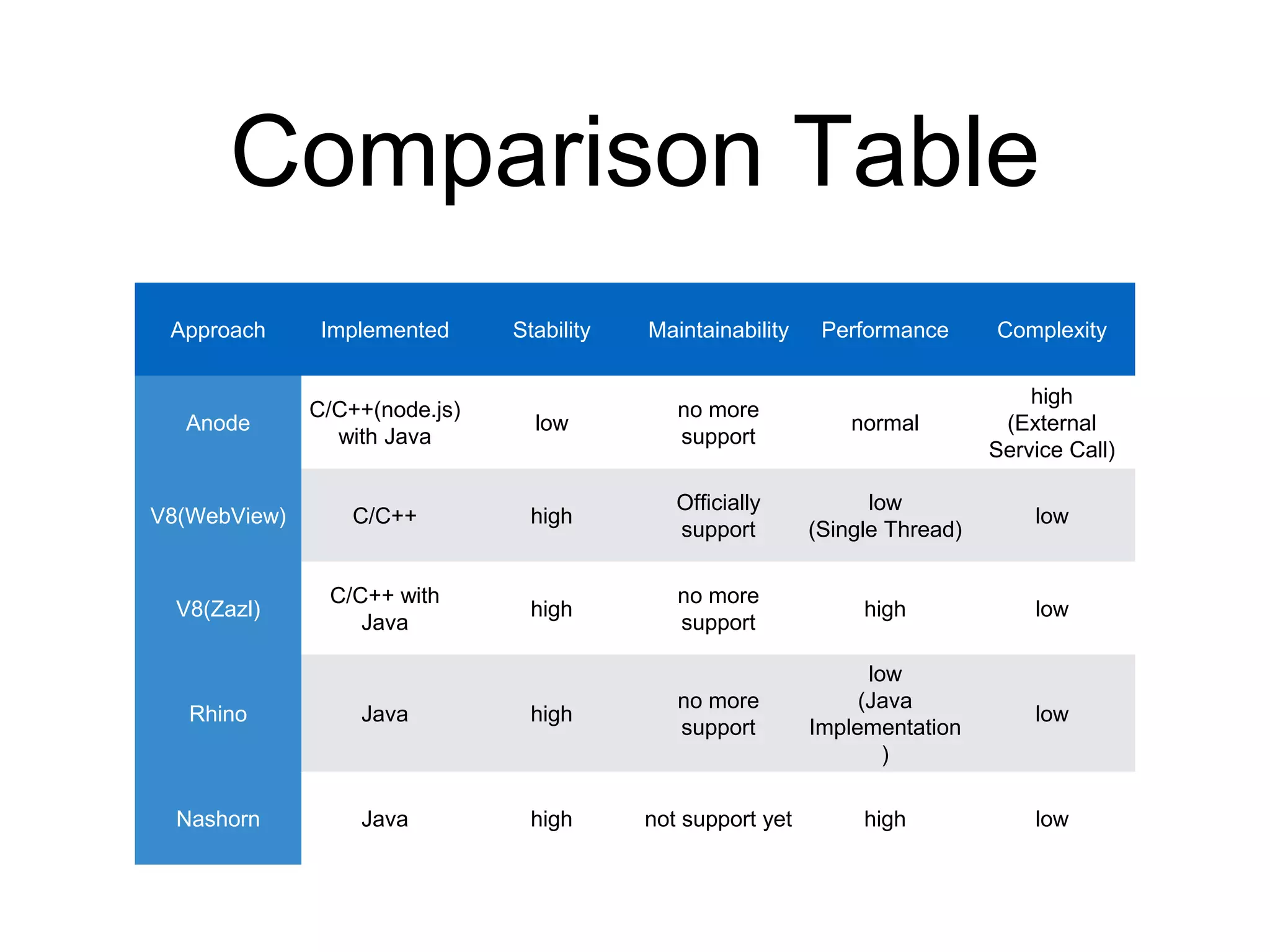 Comparison Table

| Approach | Implemented | Stability | Maintainability | Performance | Complexity |
|---|---|---|---|---|---|
| Anode | C/C++(node.js) with Java | low | no more support | normal | high (External Service Call) |
| V8(WebView) | C/C++ | high | Officially support | low (Single Thread) | low |
| V8(Zazl) | C/C++ with Java | high | no more support | high | low |
| Rhino | Java | high | no more support | low (Java Implementation ) | low |
| Nashorn | Java | high | not support yet | high | low |